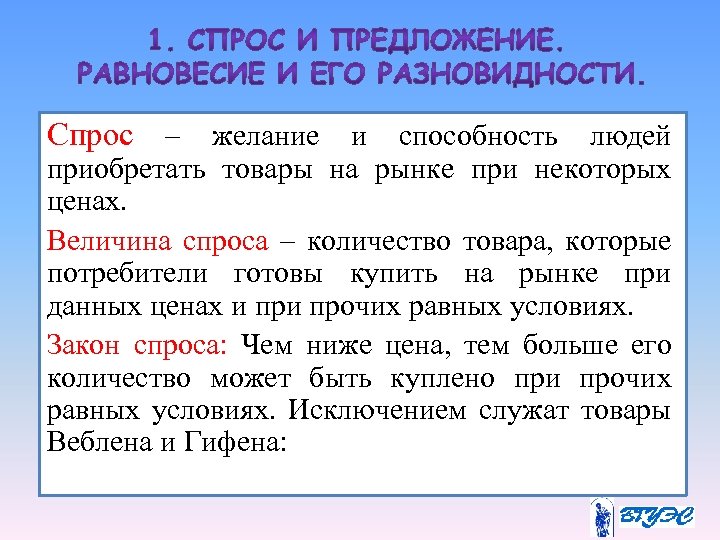 1. СПРОС И ПРЕДЛОЖЕНИЕ. РАВНОВЕСИЕ И ЕГО РАЗНОВИДНОСТИ.

Спрос – желание и способность людей приобретать товары на рынке при некоторых ценах.

Величина спроса – количество товара, которые потребители готовы купить на рынке при данных ценах и при прочих равных условиях.

Закон спроса: Чем ниже цена, тем больше его количество может быть куплено при прочих равных условиях. Исключением служат товары Веблена и Гифена:

ВГУЭС